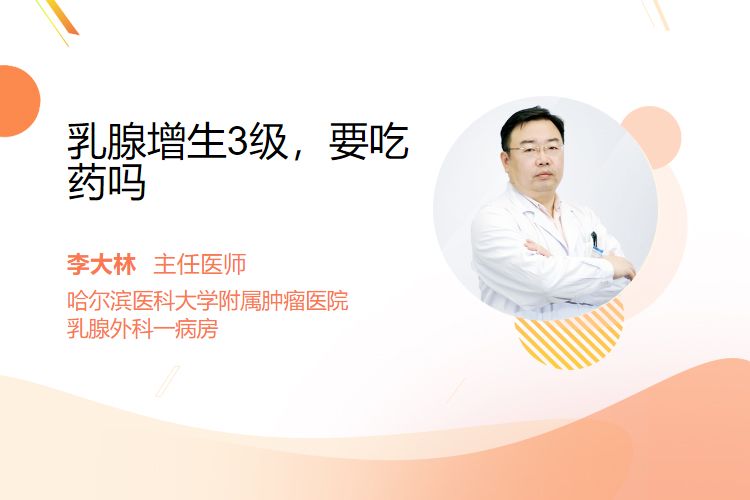 乳腺增生3级，要吃药吗

李大林 主任医师

哈尔滨医科大学附属肿瘤医院
乳腺外科一病房